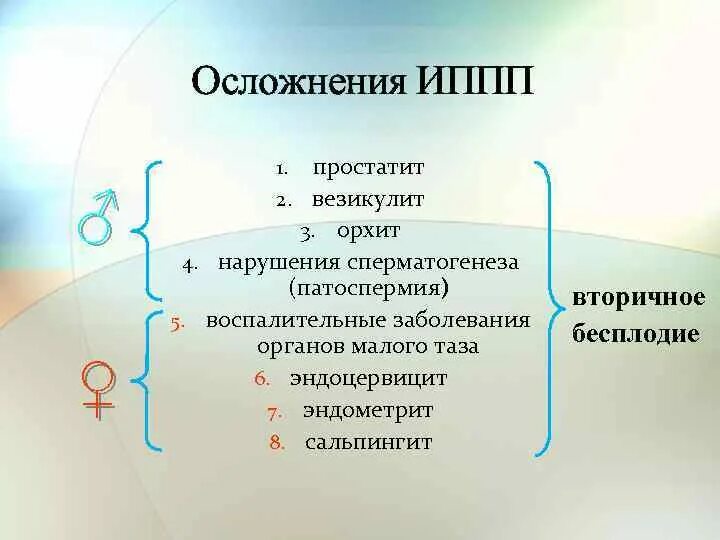 Осложнения ИППП

1. простатит
2. везикулит
3. орхит
4. нарушения сперматогенеза (патоспермия)
5. воспалительные заболевания органов малого таза
6. эндоцервицит
7. эндометрит
8. сальпингит

вторичное бесплодие